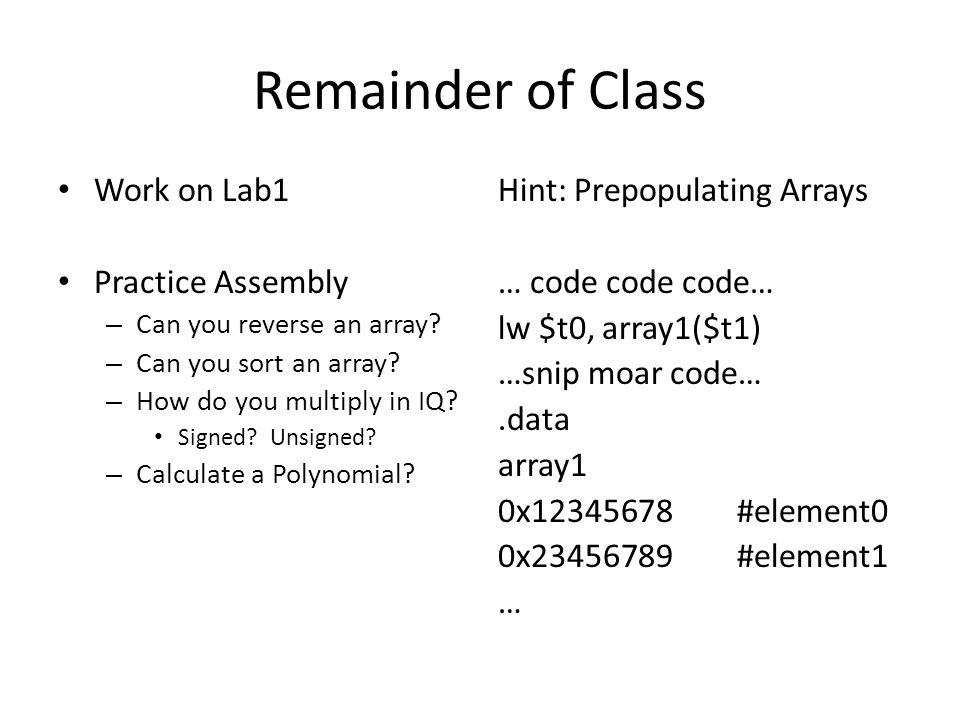 Remainder of Class

• Work on Lab1

• Practice Assembly
– Can you reverse an array?
– Can you sort an array?
– How do you multiply in IQ?
• Signed? Unsigned?
– Calculate a Polynomial?

Hint: Prepopulating Arrays

… code code code…
lw \$t0, array1(\$t1)
…snip moar code…
.data
array1
0x12345678 #element0
0x23456789 #element1
…